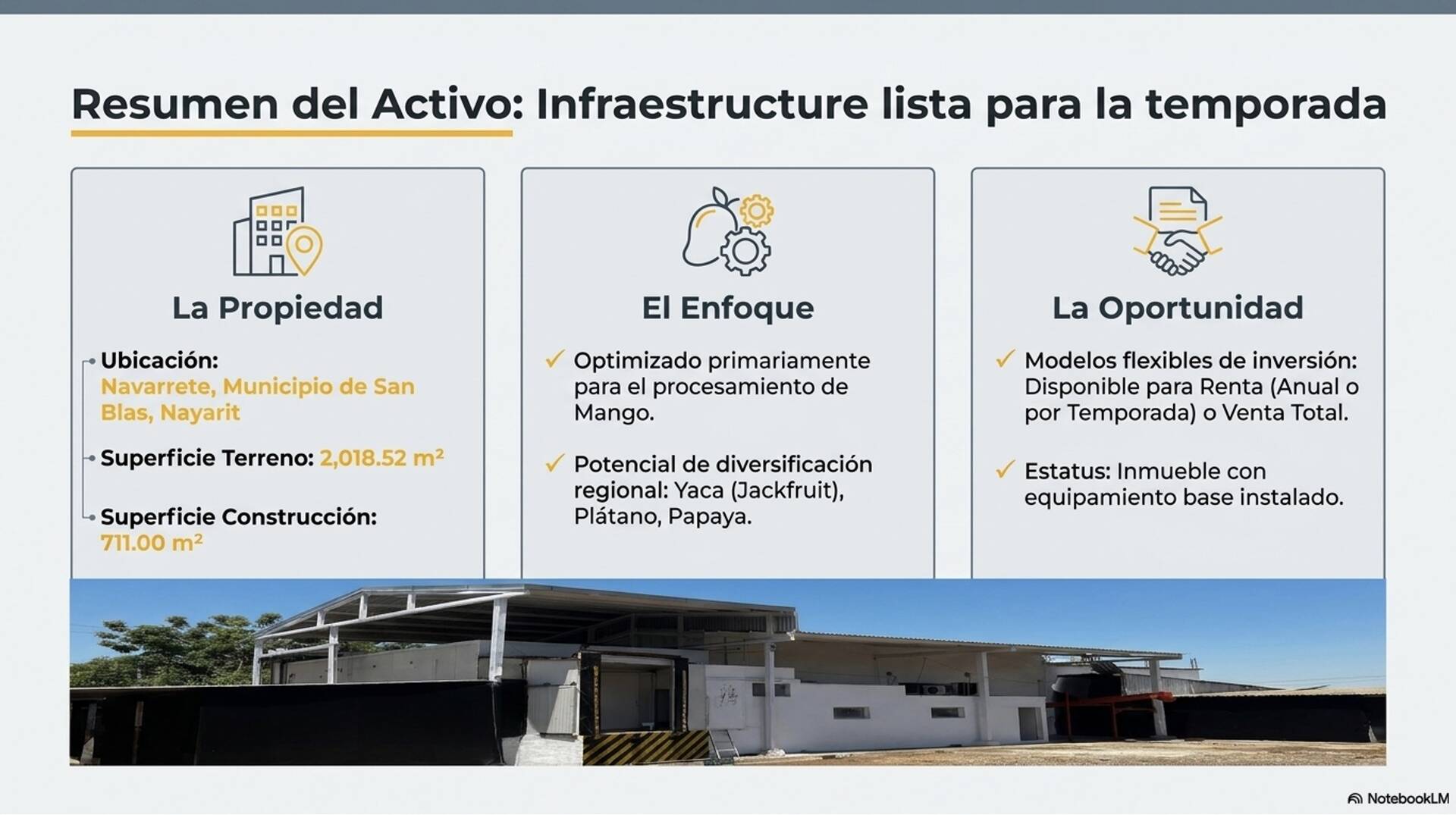 Resumen del Activo: Infraestructure lista para la temporada

La Propiedad

Ubicación: Navarrete, Municipio de San Blas, Nayarit

Superficie Terreno: 2,018.52 m²

Superficie Construcción: 711.00 m²

El Enfoque

✓ Optimizado primariamente para el procesamiento de Mango.

✓ Potencial de diversificación regional: Yaca (Jackfruit), Plátano, Papaya.

La Oportunidad

✓ Modelos flexibles de inversión: Disponible para Renta (Anual o por Temporada) o Venta Total.

✓ Estatus: Inmueble con equipamiento base instalado.

NotebookLM